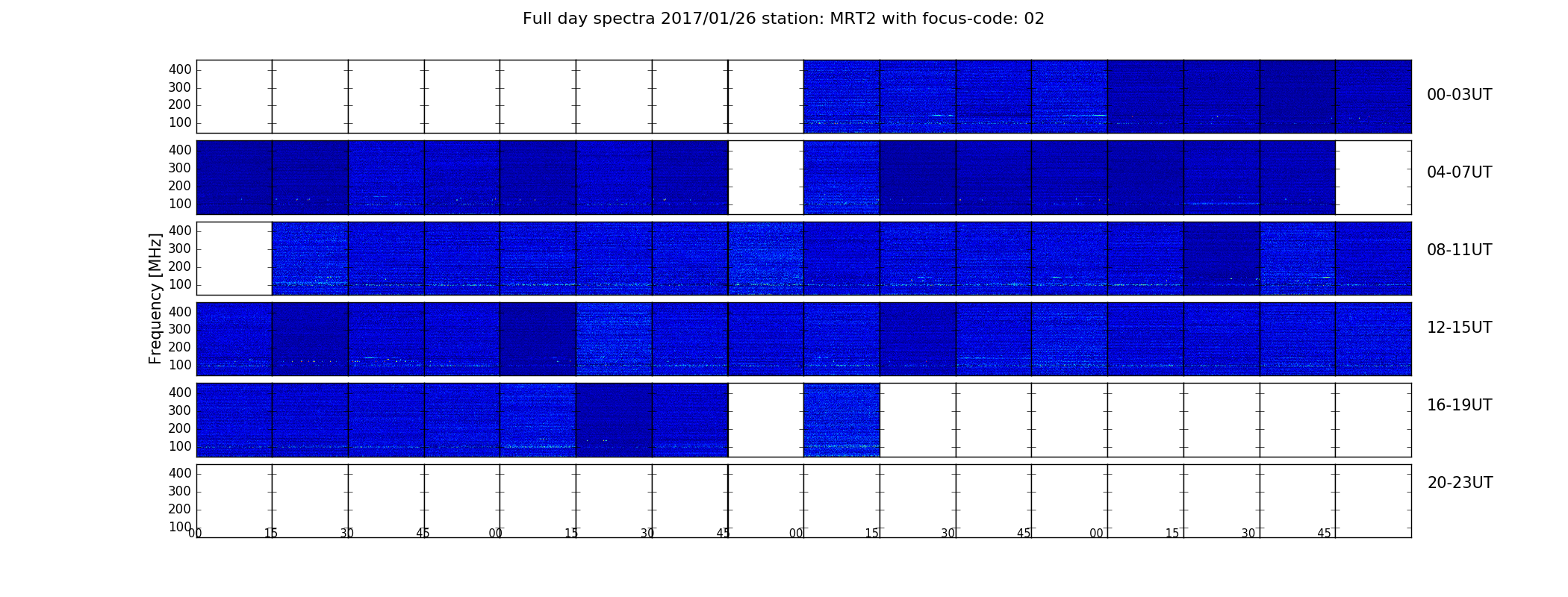 Full day spectra 2017/01/26 station: MRT2 with focus-code: 02

Frequency [MHz]

400
300
200
100
00-03UT

400
300
200
100
04-07UT

400
300
200
100
08-11UT

400
300
200
100
12-15UT

400
300
200
100
16-19UT

400
300
200
100
20-23UT

00 15 30 45 00 15 30 45 00 15 30 45 00 15 30 45